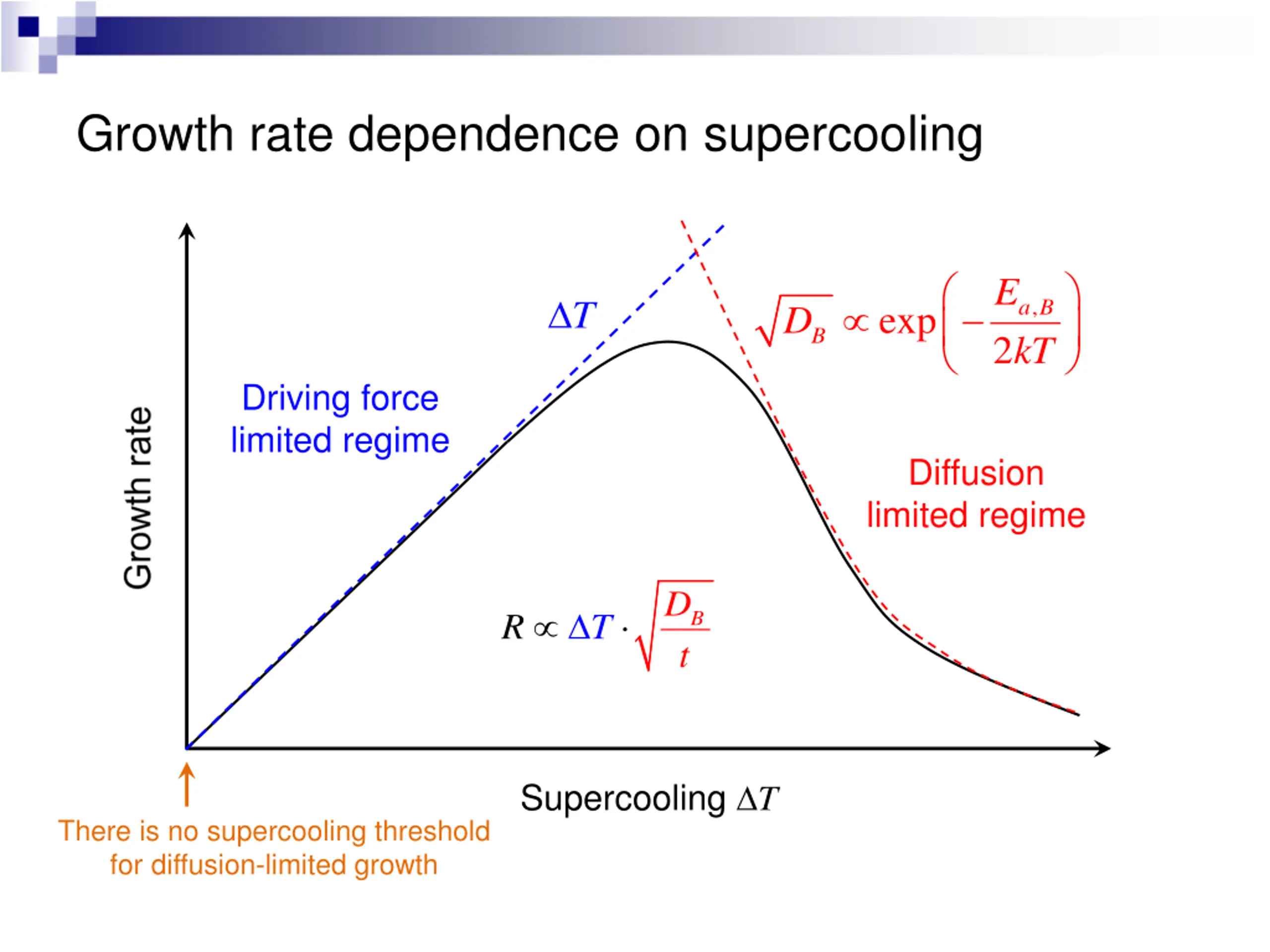 Growth rate dependence on supercooling

Growth rate

$\Delta T$

$\sqrt{D_B} \propto \exp\left(-\frac{E_{a,B}}{2kT}\right)$

Driving force limited regime

Diffusion limited regime

$R \propto \Delta T \cdot \sqrt{\frac{D_B}{t}}$

Supercooling $\Delta T$

There is no supercooling threshold for diffusion-limited growth